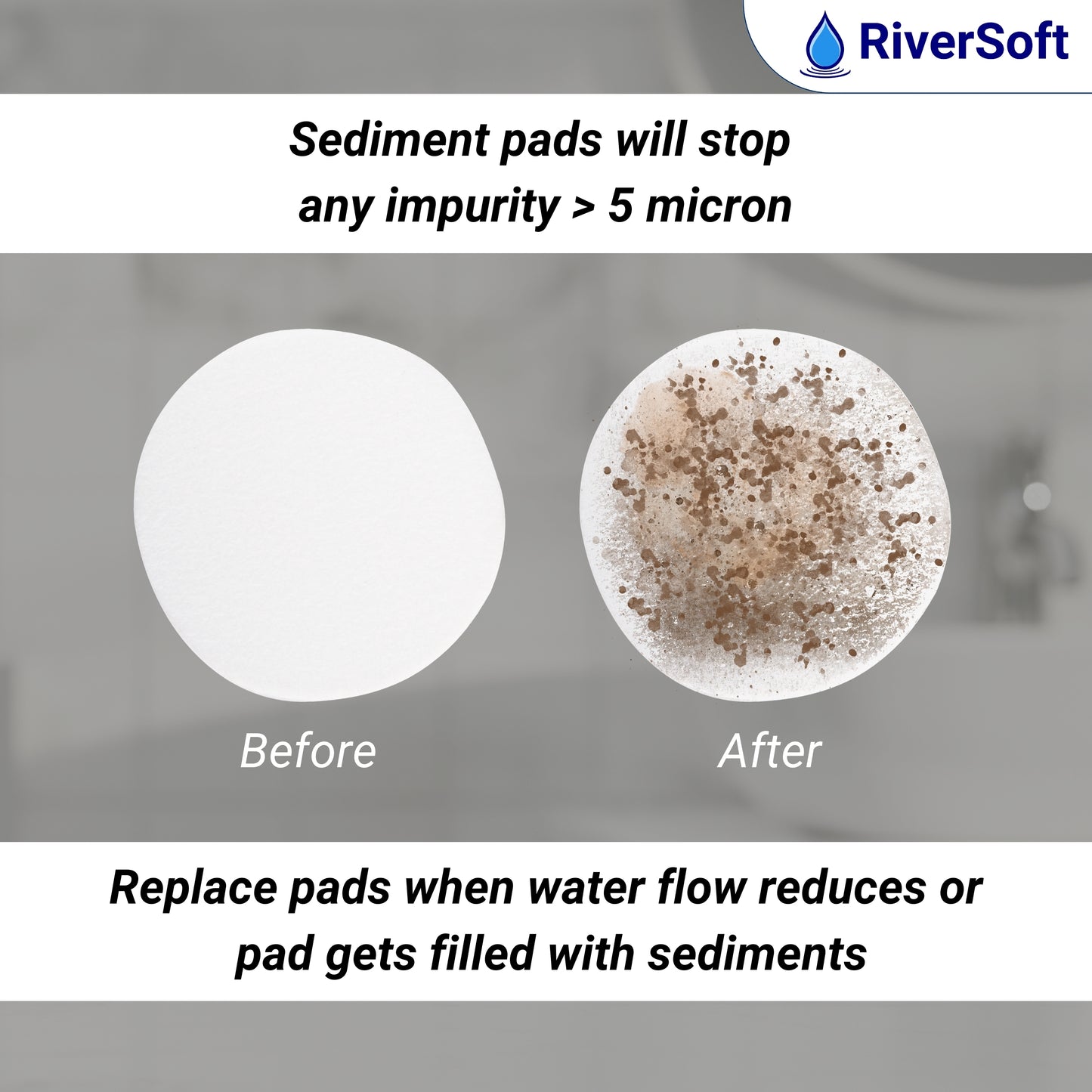 RiverSoft

Sediment pads will stop any impurity > 5 micron

Before

After

Replace pads when water flow reduces or pad gets filled with sediments